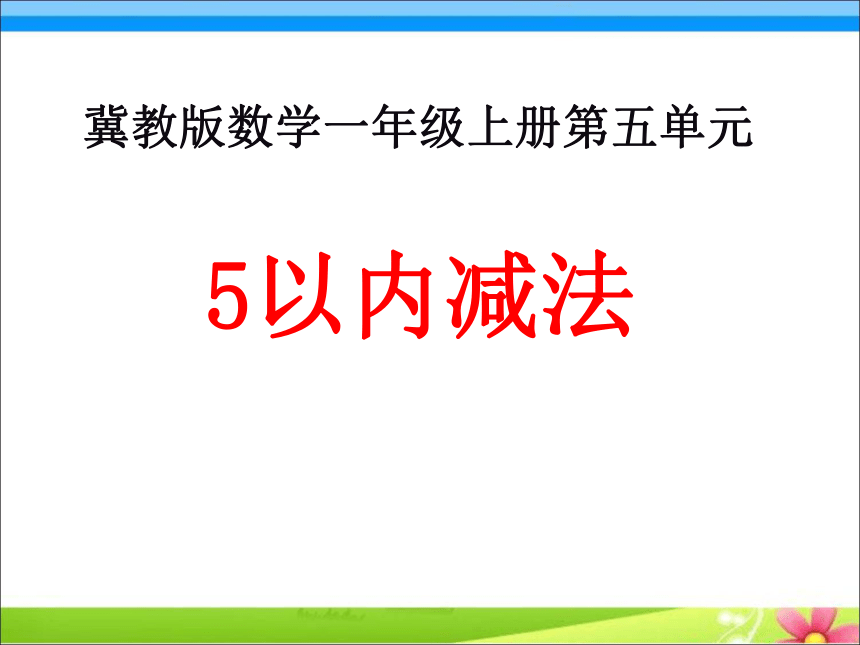 冀教版数学一年级上册第五单元

5以内减法